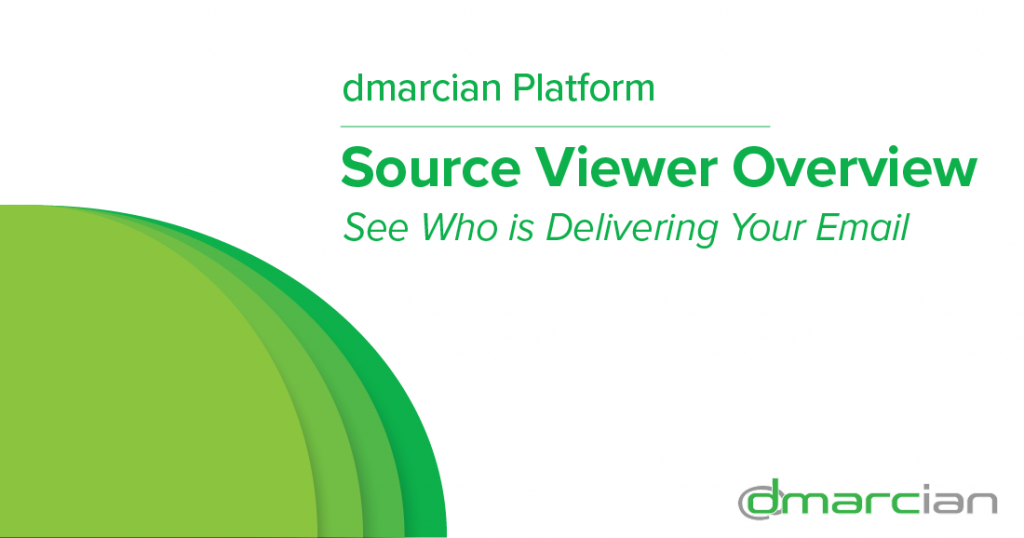 dmarcian Platform

Source Viewer Overview

See Who is Delivering Your Email

dmarcian